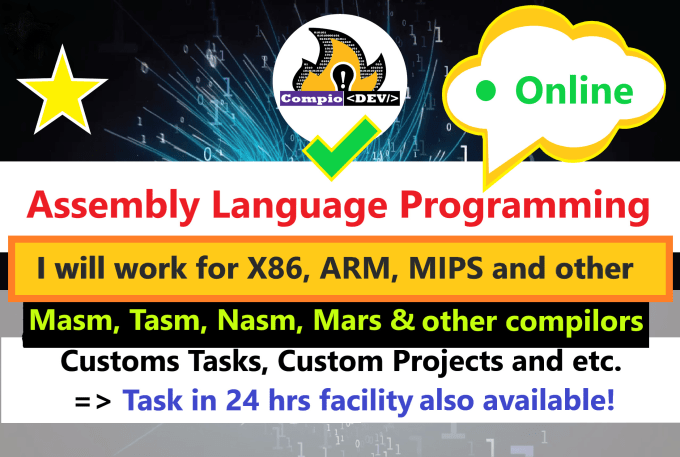 Compio <DEV/>

Online

Assembly Language Programming

I will work for X86, ARM, MIPS and other

Masm, Tasm, Nasm, Mars & other compilors

Customs Tasks, Custom Projects and etc.

=> Task in 24 hrs facility also available!